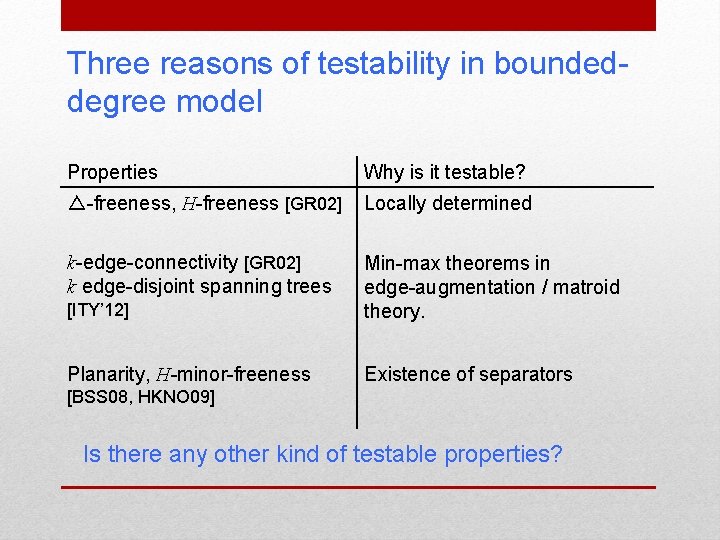 Three reasons of testability in bounded-degree model

| Properties | Why is it testable? |
|---|---|
| $\triangle$-freeness, $H$-freeness [GR02] | Locally determined |
| $k$-edge-connectivity [GR02] $k$ edge-disjoint spanning trees [ITY'12] | Min-max theorems in edge-augmentation / matroid theory. |
| Planarity, $H$-minor-freeness [BSS08, HKNO09] | Existence of separators |

Is there any other kind of testable properties?